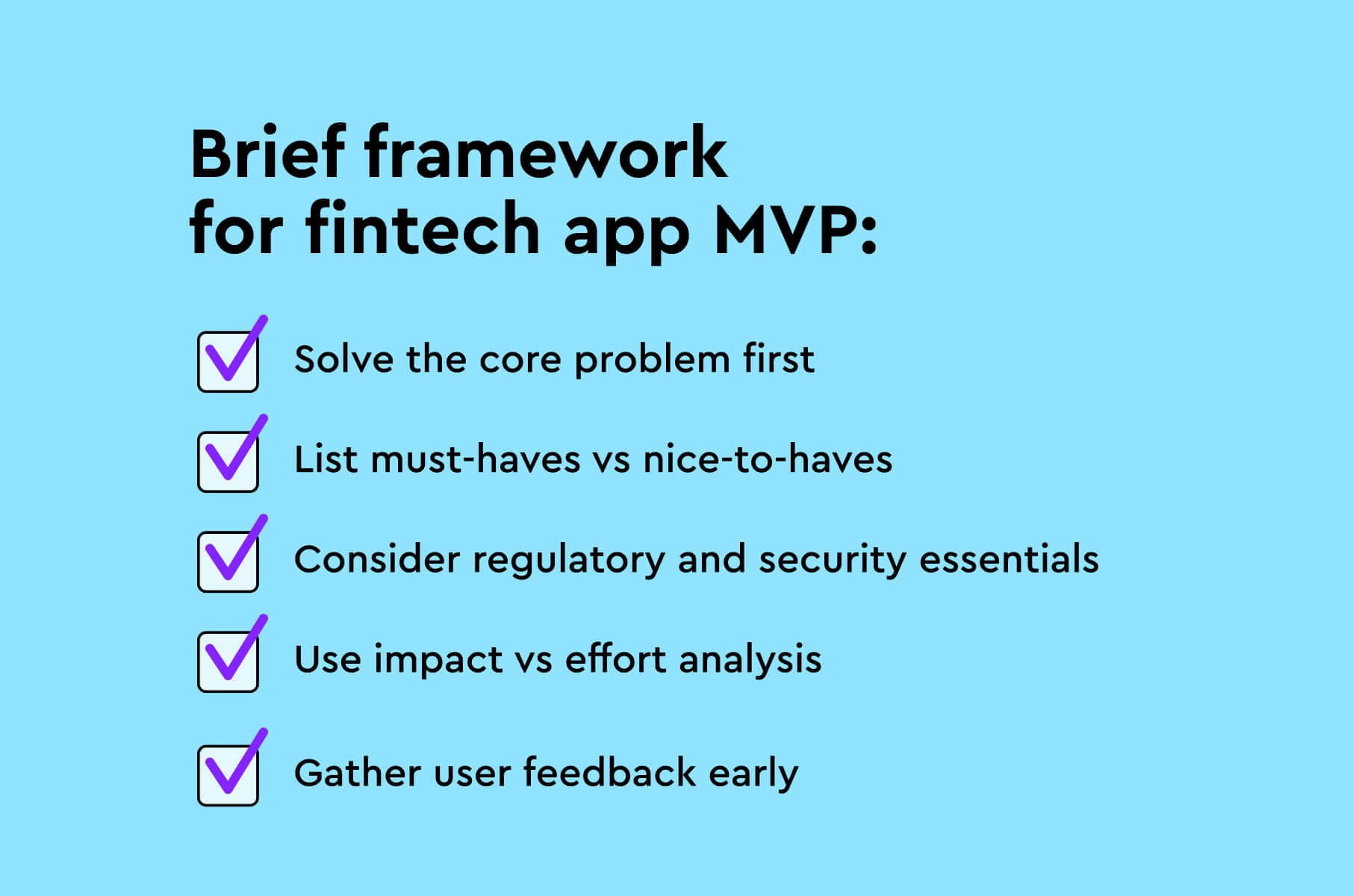 Brief framework for fintech app MVP:

Solve the core problem first

List must-haves vs nice-to-haves

Consider regulatory and security essentials

Use impact vs effort analysis

Gather user feedback early